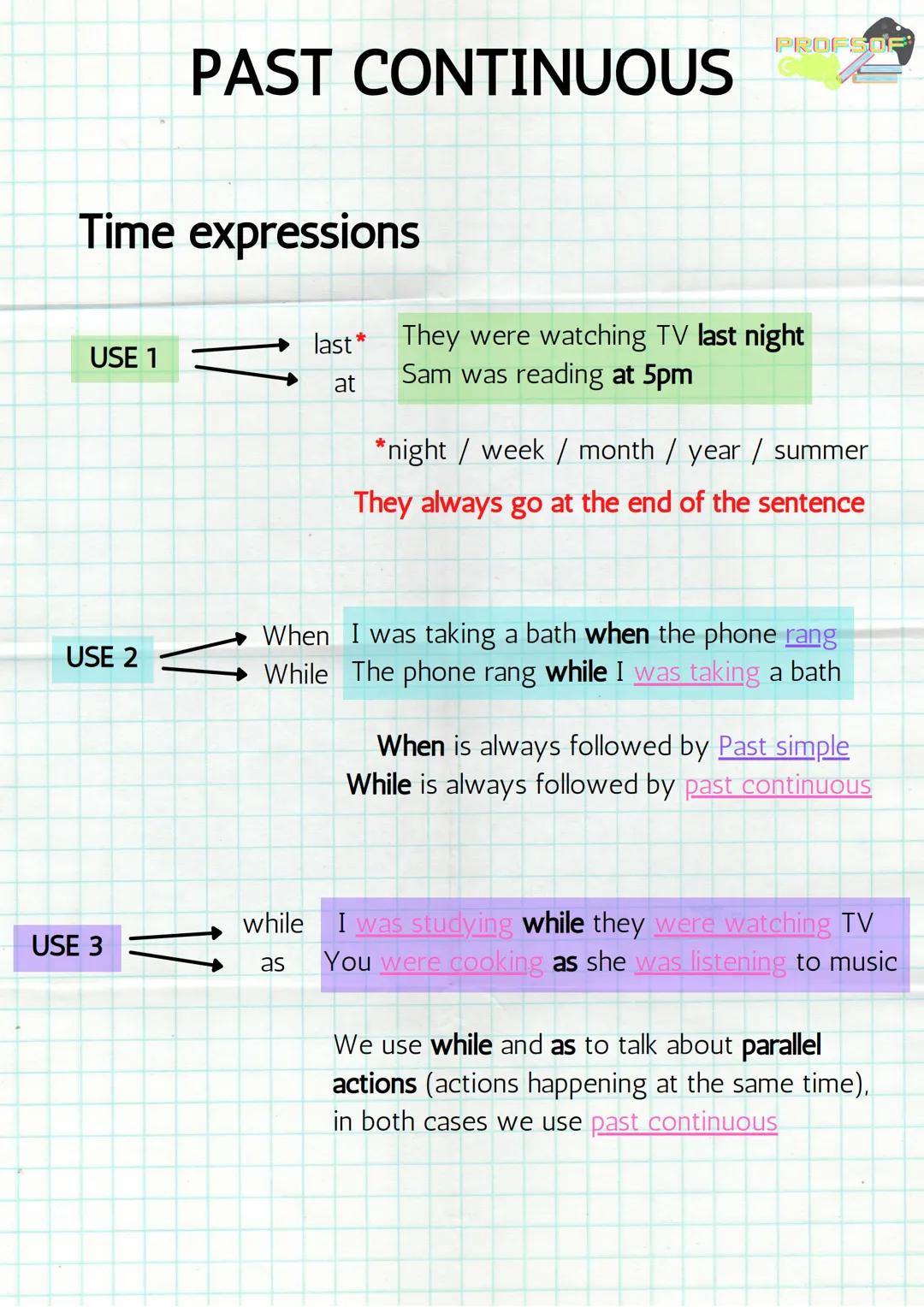 PAST CONTINUOUS

PROFSOF

Time expressions

USE 1

last*
at

They were watching TV last night
Sam was reading at 5pm

*night / week / month / year / summer

They always go at the end of the sentence

USE 2

When
While

I was taking a bath when the phone rang
The phone rang while I was taking a bath

When is always followed by Past simple
While is always followed by past continuous

USE 3

while
as

I was studying while they were watching TV
You were cooking as she was listening to music

We use while and as to talk about parallel actions (actions happening at the same time), in both cases we use past continuous